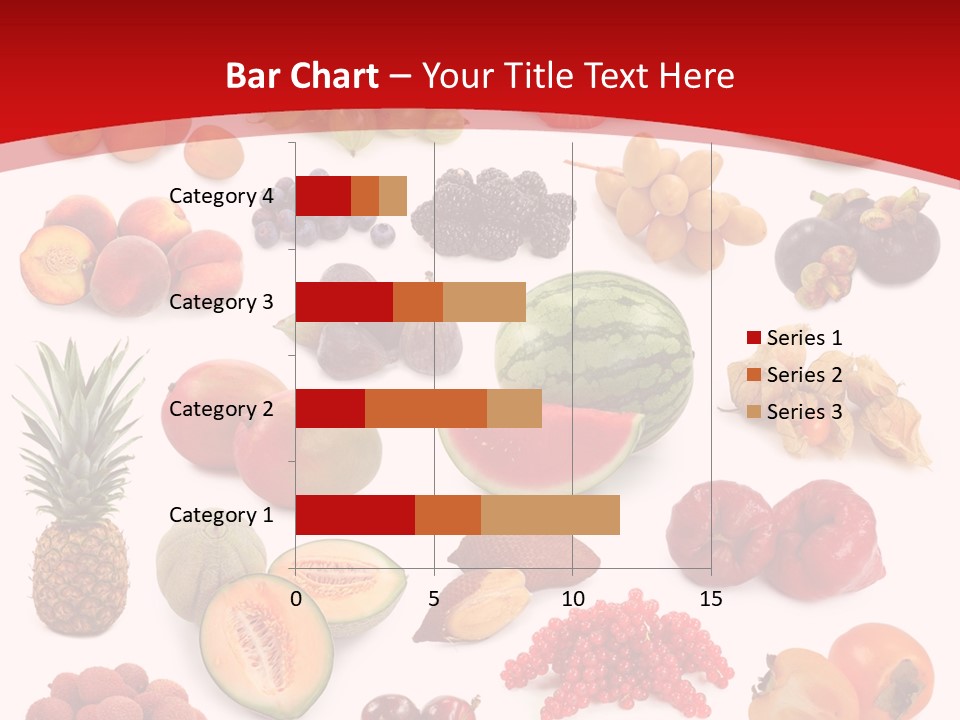 Bar Chart – Your Title Text Here

Category 4
Category 3
Category 2
Category 1

0
5
10
15

Series 1
Series 2
Series 3